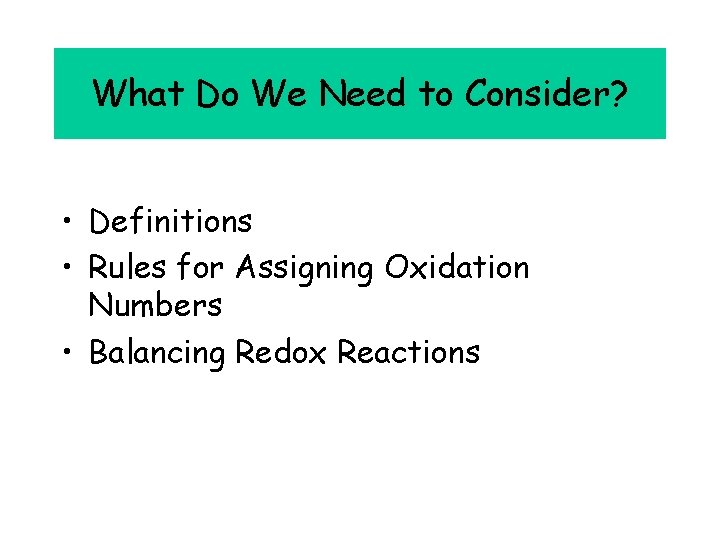 What Do We Need to Consider?

• Definitions
• Rules for Assigning Oxidation Numbers
• Balancing Redox Reactions